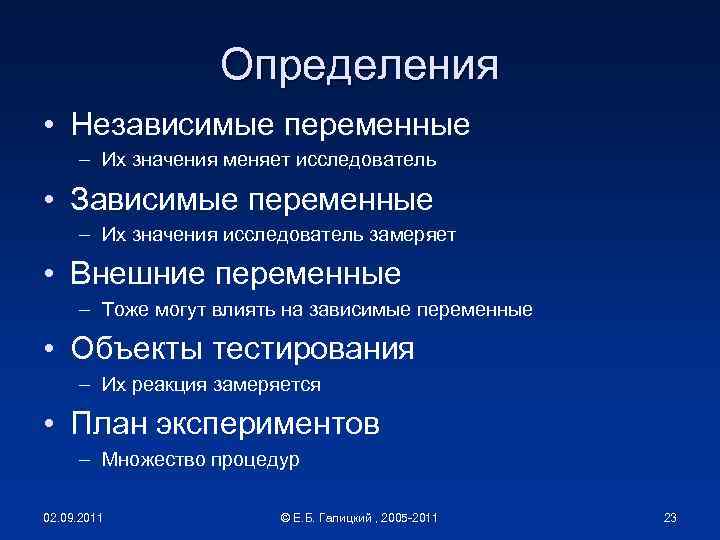 Определения

• Независимые переменные
– Их значения меняет исследователь

• Зависимые переменные
– Их значения исследователь замеряет

• Внешние переменные
– Тоже могут влиять на зависимые переменные

• Объекты тестирования
– Их реакция замеряется

• План экспериментов
– Множество процедур

02.09.2011 © Е.Б. Галицкий , 2005-2011 23